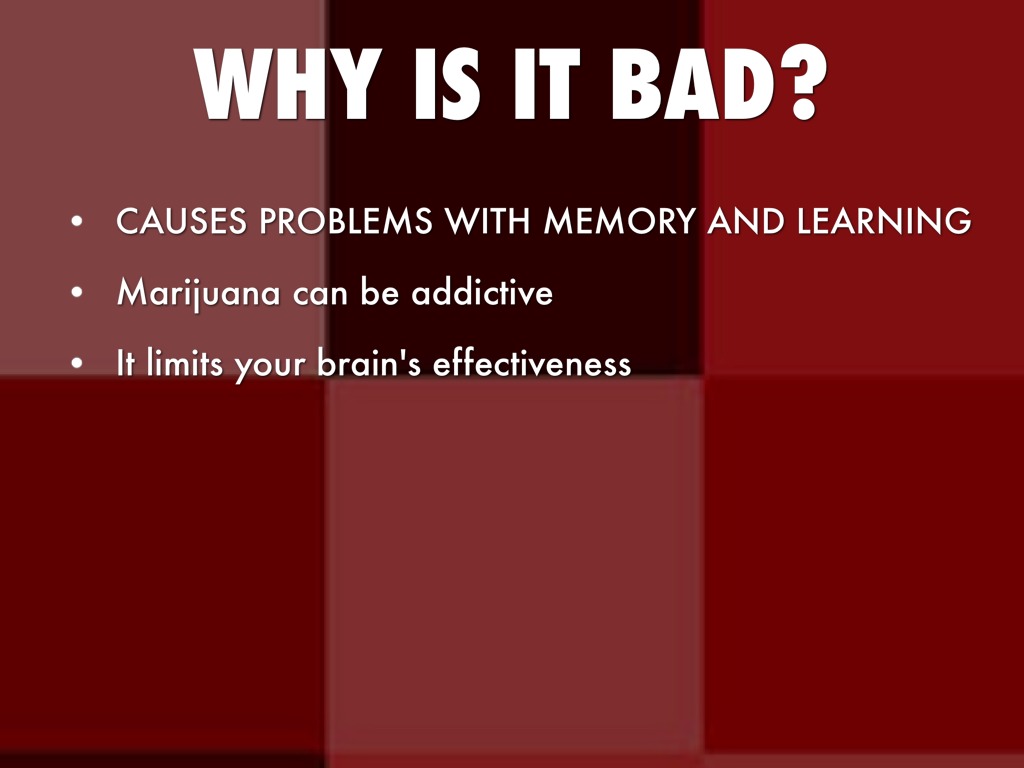 WHY IS IT BAD?

• CAUSES PROBLEMS WITH MEMORY AND LEARNING
• Marijuana can be addictive
• It limits your brain's effectiveness